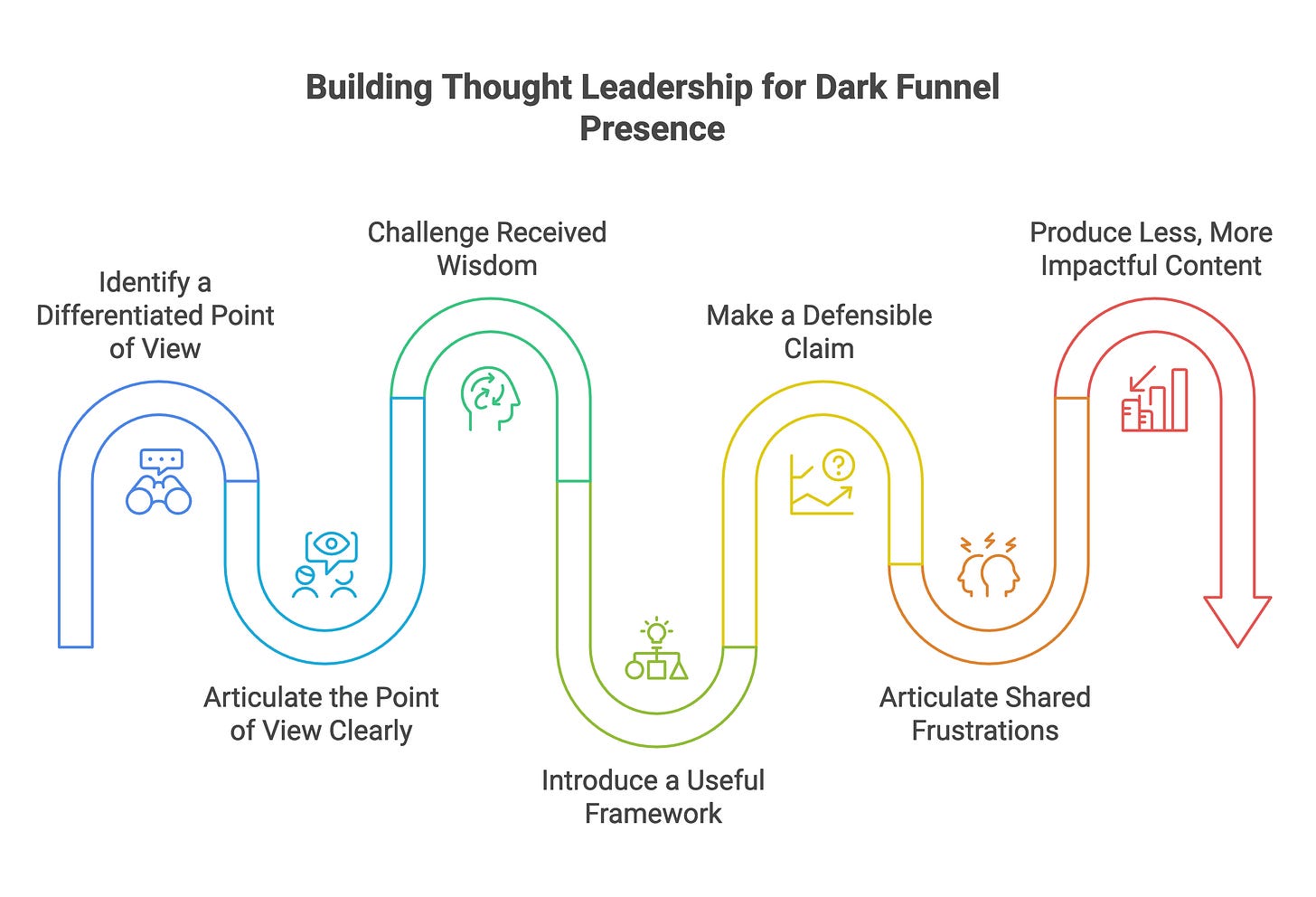 Building Thought Leadership for Dark Funnel Presence

Identify a Differentiated Point of View

Articulate the Point of View Clearly

Challenge Received Wisdom

Introduce a Useful Framework

Make a Defensible Claim

Articulate Shared Frustrations

Produce Less, More Impactful Content